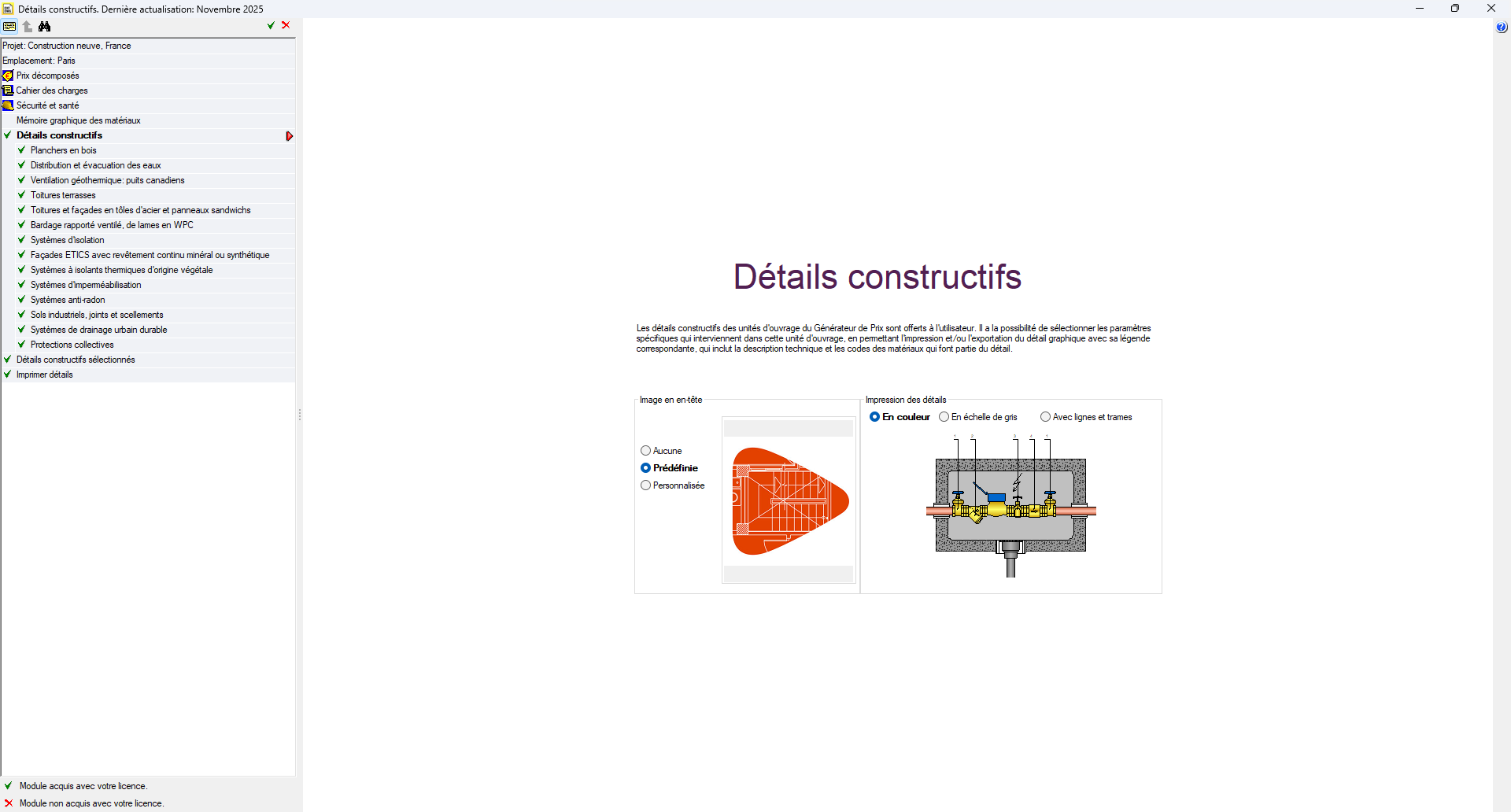 Détails constructifs. Dernière actualisation: Novembre 2025

Projet: Construction neuve, France
Emplacement: Paris
Prix décomposés
Cahier des charges
Sécurité et santé
Mémoire graphique des matériaux
Détails constructifs
Planchers en bois
Distribution et évacuation des eaux
Ventilation géothermique: puits canadiens
Toitures terrasses
Toitures et façades en tôles d'acier et panneaux sandwichs
Bardage rapporté ventilé, de lames en WPC
Systèmes d'isolation
Façades ETICS avec revêtement continu minéral ou synthétique
Systèmes à isolants thermiques d'origine végétale
Systèmes d'imperméabilisation
Systèmes anti-radon
Sols industriels, joints et scellements
Systèmes de drainage urbain durable
Protections collectives
Détails constructifs sélectionnés
Imprimer détails

Module acquis avec votre licence.
Module non acquis avec votre licence.

Détails constructifs

Les détails constructifs des unités d'ouvrage du Générateur de Prix sont offerts à l'utilisateur. Il a la possibilité de sélectionner les paramètres spécifiques qui interviennent dans cette unité d'ouvrage, en permettant l'impression et/ou l'exportation du détail graphique avec sa légende correspondante, qui inclut la description technique et les codes des matériaux qui font partie du détail.

Image en en-tête
Aucune
Prédéfinie
Personnalisée

Impression des détails
En couleur
En échelle de gris
Avec lignes et trames